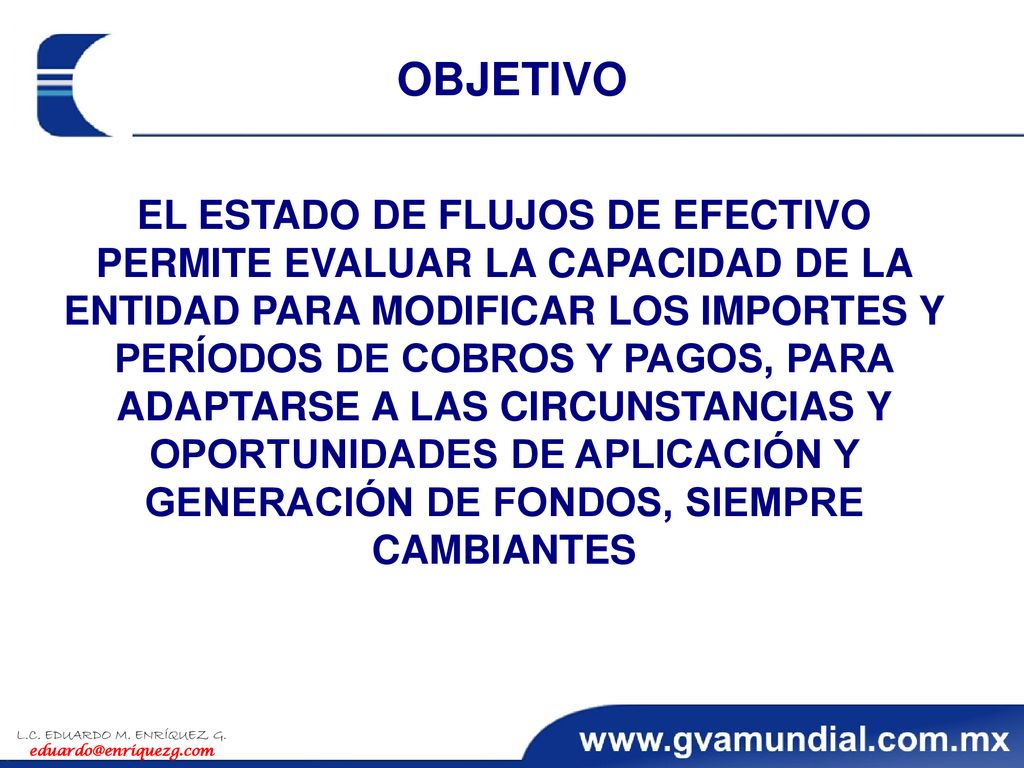 OBJETIVO

EL ESTADO DE FLUJOS DE EFECTIVO PERMITE EVALUAR LA CAPACIDAD DE LA ENTIDAD PARA MODIFICAR LOS IMPORTES Y PERÍODOS DE COBROS Y PAGOS, PARA ADAPTARSE A LAS CIRCUNSTANCIAS Y OPORTUNIDADES DE APLICACIÓN Y GENERACIÓN DE FONDOS, SIEMPRE CAMBIANTES

L.C. EDUARDO M. ENRÍQUEZ G.
eduardo@enriquezg.com

www.gvamundial.com.mx